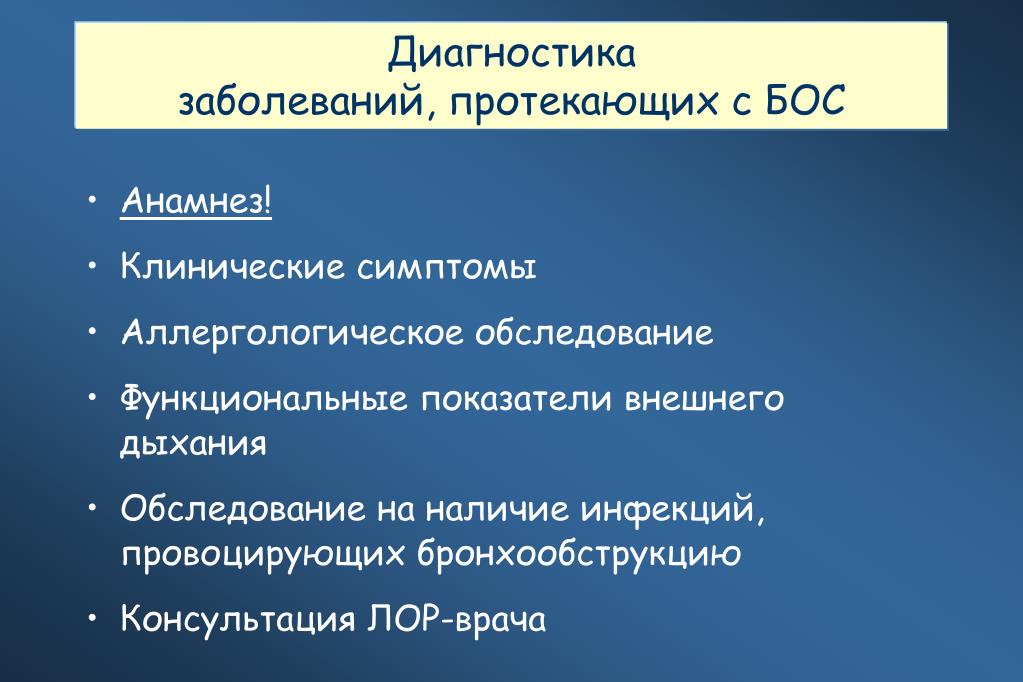 Диагностика
заболеваний, протекающих с БОС

• Анамнез!
• Клинические симптомы
• Аллергологическое обследование
• Функциональные показатели внешнего дыхания
• Обследование на наличие инфекций, провоцирующих бронхообструкцию
• Консультация ЛОР-врача